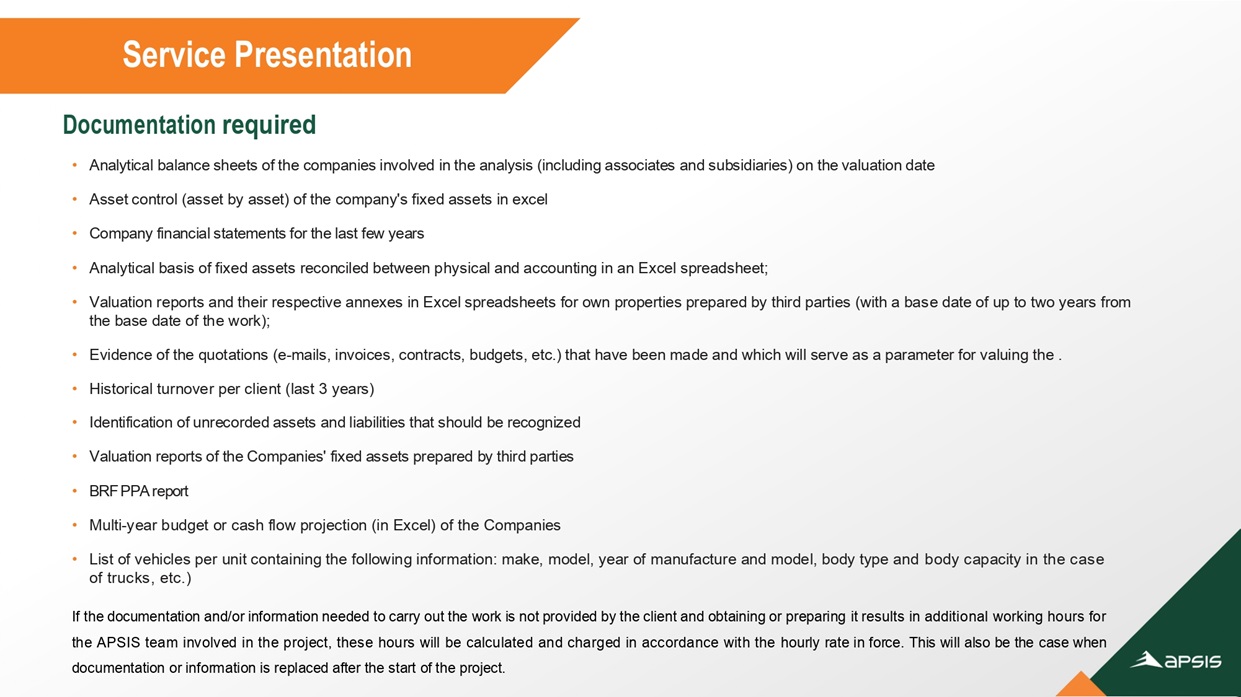 Service Presentation

Documentation required

• Analytical balance sheets of the companies involved in the analysis (including associates and subsidiaries) on the valuation date
• Asset control (asset by asset) of the company's fixed assets in excel
• Company financial statements for the last few years
• Analytical basis of fixed assets reconciled between physical and accounting in an Excel spreadsheet;
• Valuation reports and their respective annexes in Excel spreadsheets for own properties prepared by third parties (with a base date of up to two years from the base date of the work);
• Evidence of the quotations (e-mails, invoices, contracts, budgets, etc.) that have been made and which will serve as a parameter for valuing the .
• Historical turnover per client (last 3 years)
• Identification of unrecorded assets and liabilities that should be recognized
• Valuation reports of the Companies' fixed assets prepared by third parties
• BRF PPA report
• Multi-year budget or cash flow projection (in Excel) of the Companies
• List of vehicles per unit containing the following information: make, model, year of manufacture and model, body type and body capacity in the case of trucks, etc.)

If the documentation and/or information needed to carry out the work is not provided by the client and obtaining or preparing it results in additional working hours for the APSIS team involved in the project, these hours will be calculated and charged in accordance with the hourly rate in force. This will also be the case when documentation or information is replaced after the start of the project.

APSIS